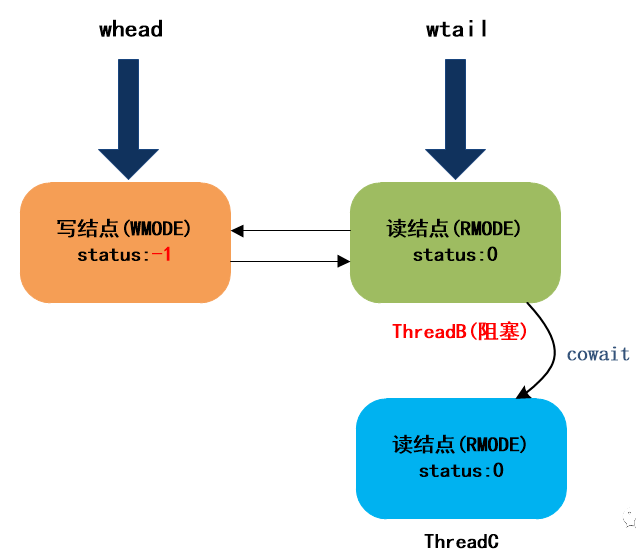 whead

wtail

写结点(WMODE)
status:-1

读结点(RMODE)
status:0

ThreadB(阻塞)

cowait

读结点(RMODE)
status:0

ThreadC